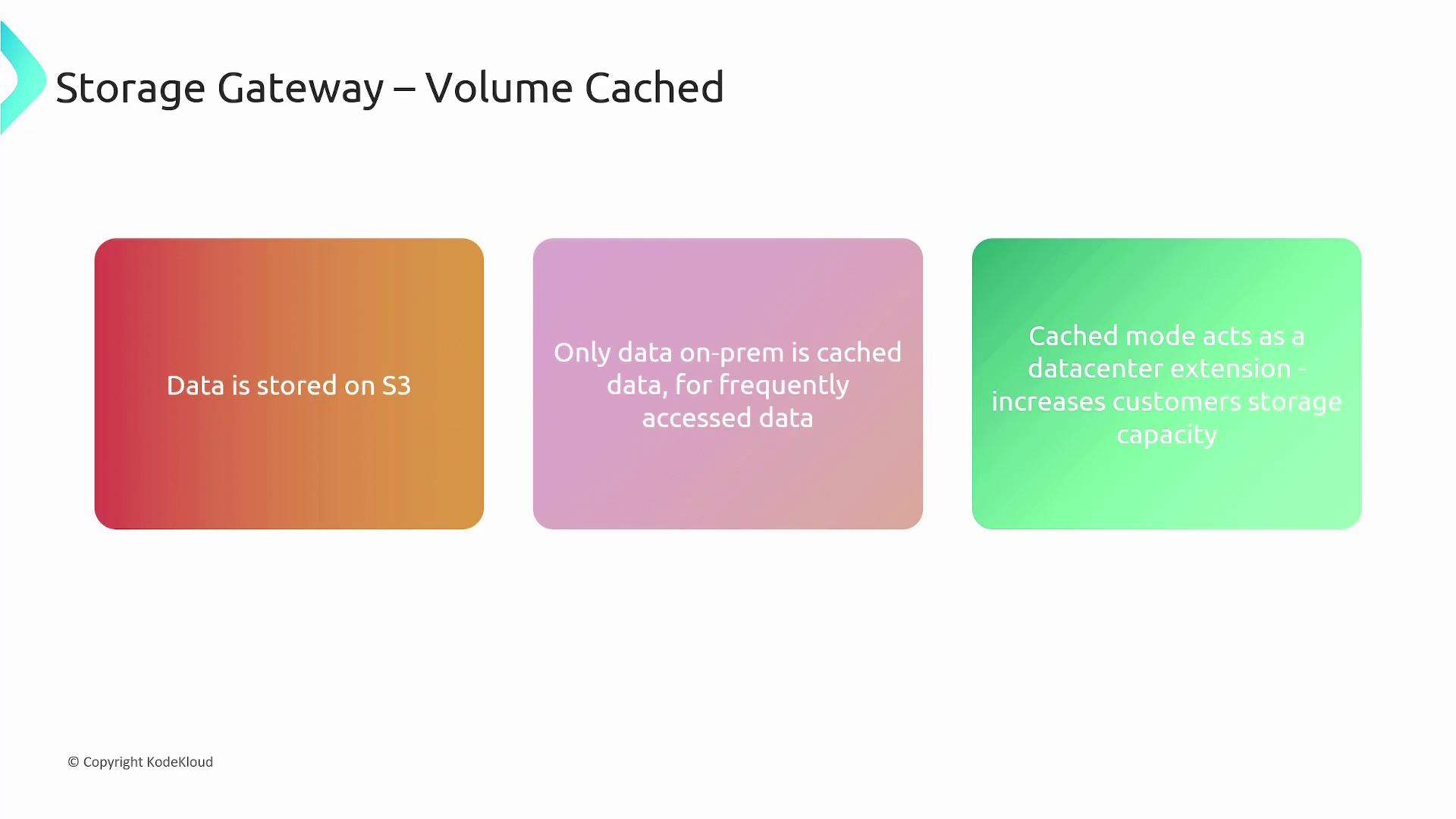 Storage Gateway – Volume Cached

Data is stored on S3

Only data on-prem is cached data, for frequently accessed data

Cached mode acts as a datacenter extension - increases customers storage capacity

© Copyright KodeKloud